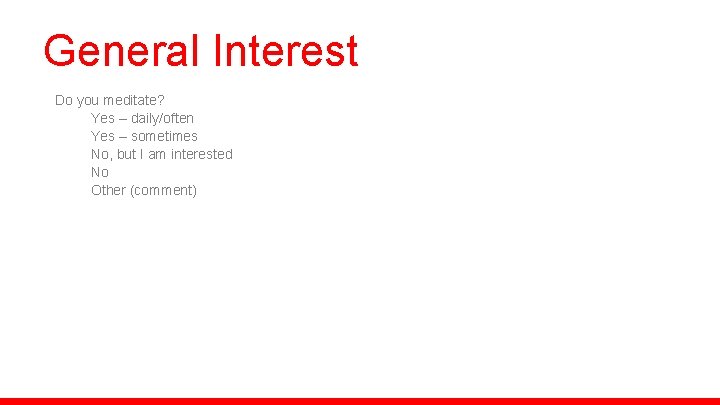 General Interest

Do you meditate?
Yes – daily/often
Yes – sometimes
No, but I am interested
No
Other (comment)